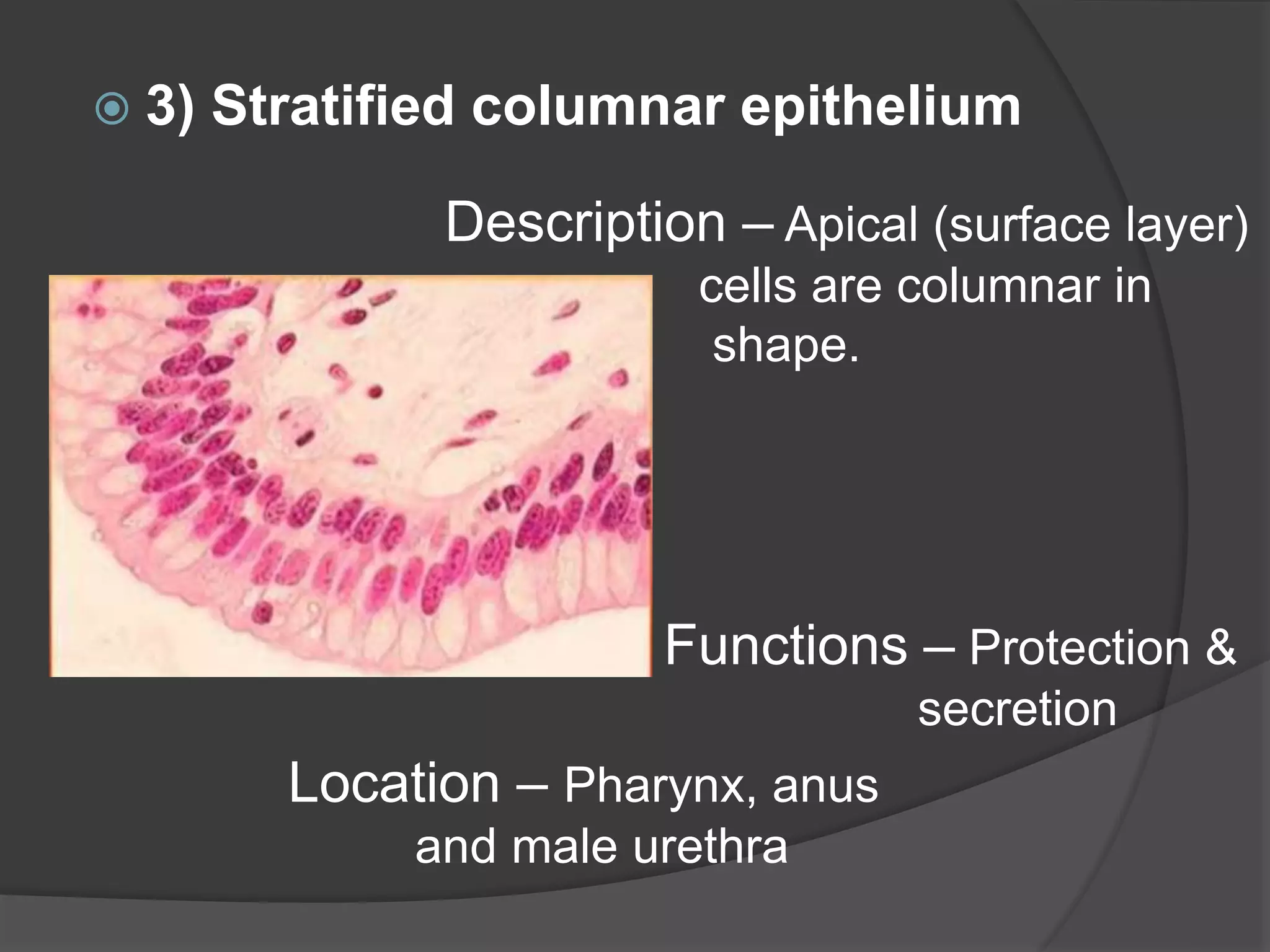 3) Stratified columnar epithelium

Description – Apical (surface layer) cells are columnar in shape.

Functions – Protection & secretion

Location – Pharynx, anus and male urethra